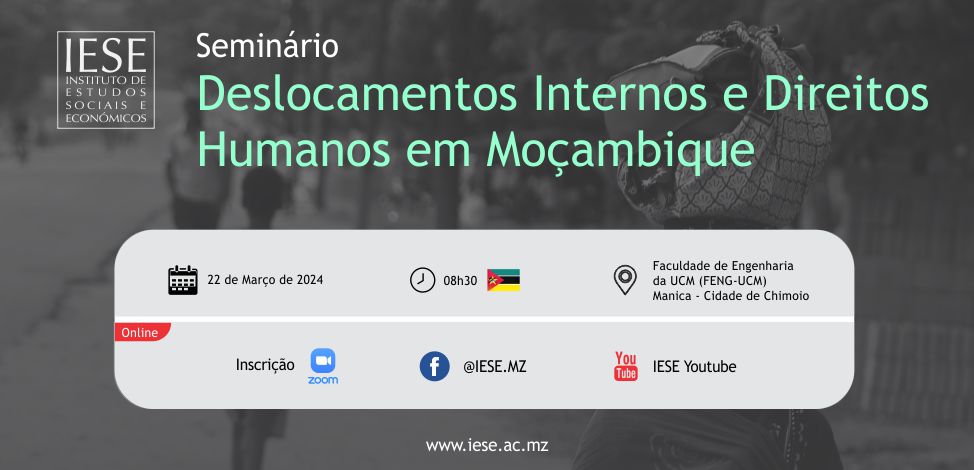 IESE
INSTITUTO DE ESTUDOS SOCIAIS E ECONÓMICOS

Seminário
Deslocamentos Internos e Direitos Humanos em Moçambique

22 de Março de 2024

08h30

Faculdade de Engenharia da UCM (FENG-UCM) Manica - Cidade de Chimoio

Online

Inscrição zoom

@IESE.MZ

You Tube IESE Youtube

www.iese.ac.mz